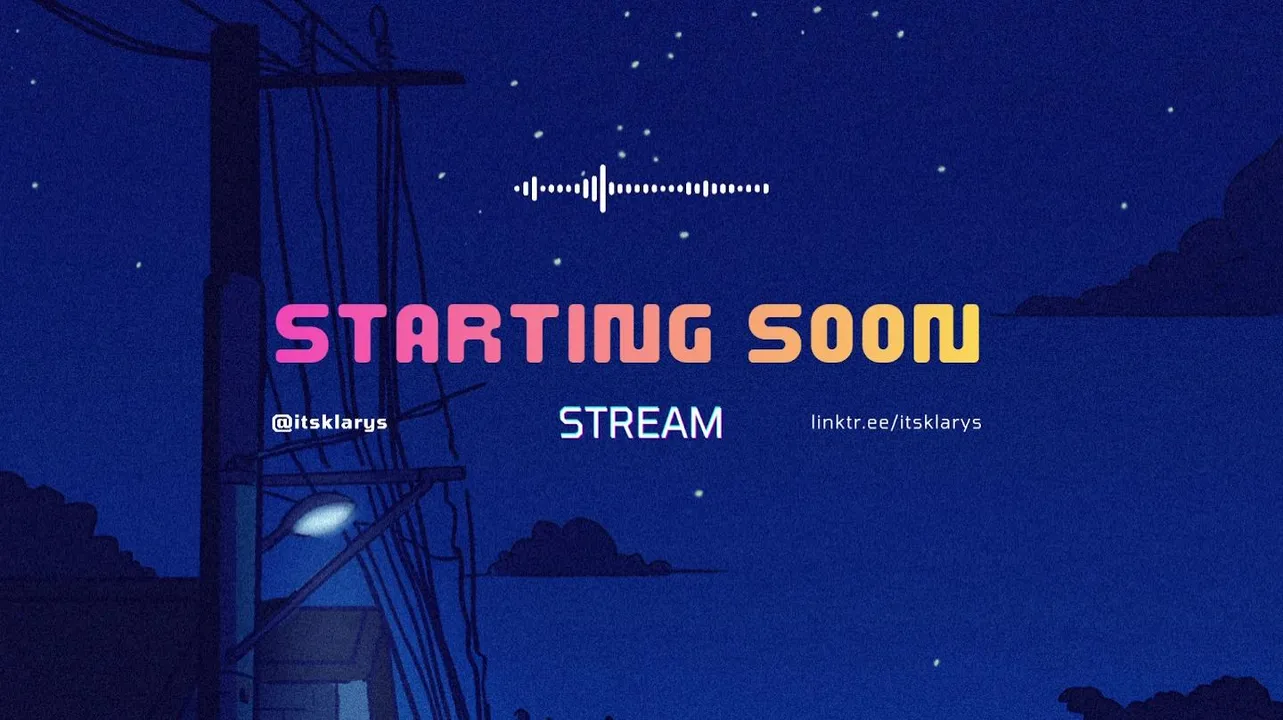 STARTING SOON

@itsklarys

STREAM

linktr.ee/itsklarys